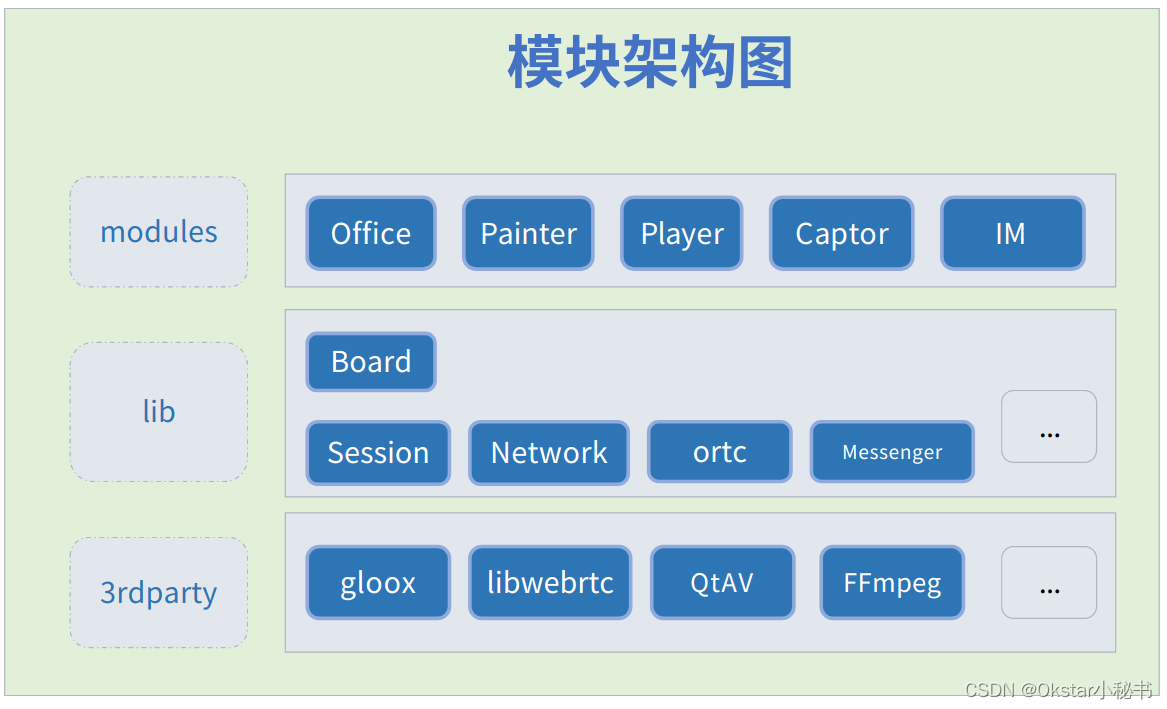 模块架构图

modules

Office

Painter

Player

Captor

IM

lib

Board

Session

Network

ortc

Messenger

...

3rdparty

gloox

libwebrtc

QtAV

FFmpeg

...

CSDN @Okstar小秘书